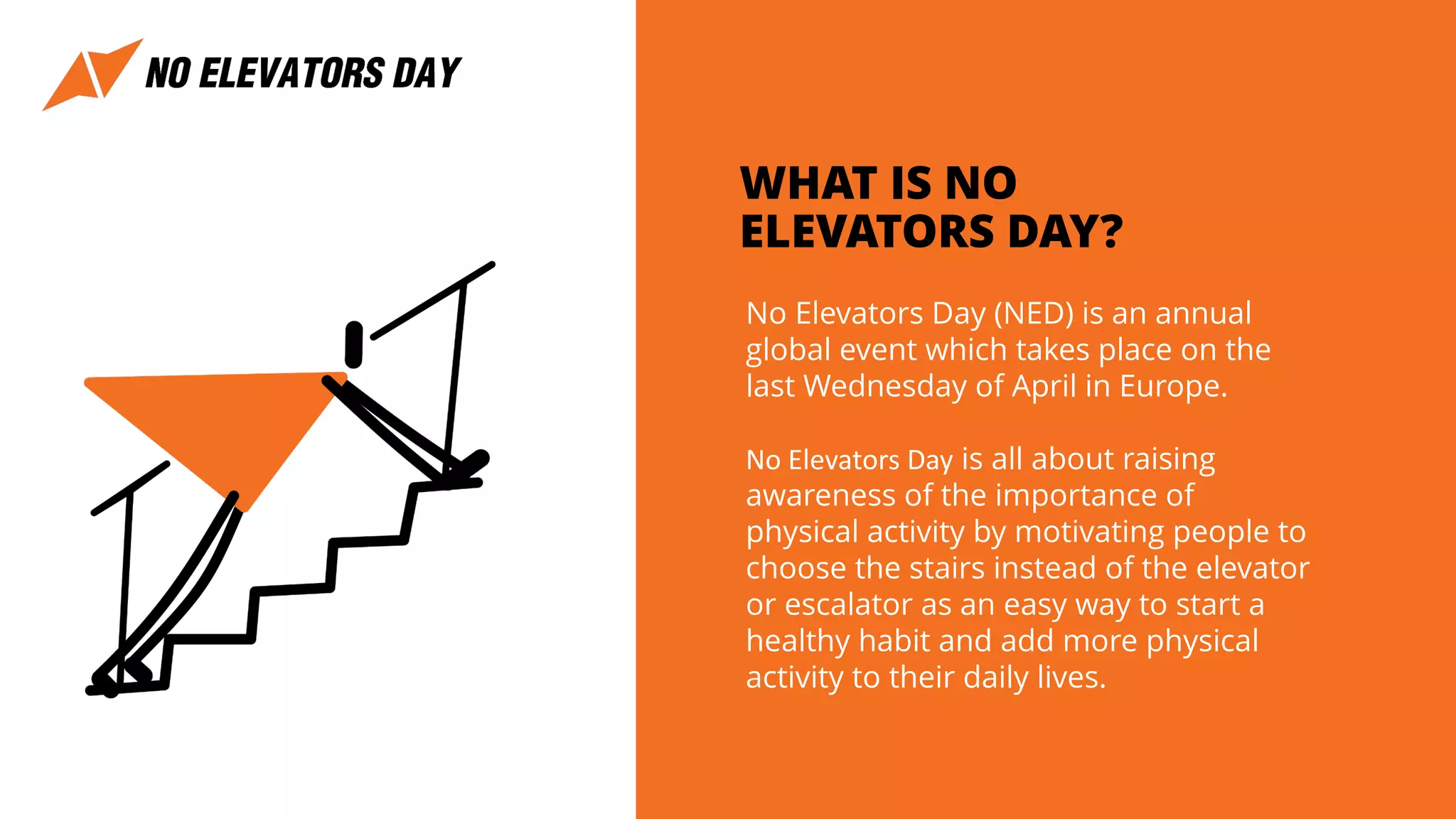 NO ELEVATORS DAY

WHAT IS NO ELEVATORS DAY?

No Elevators Day (NED) is an annual global event which takes place on the last Wednesday of April in Europe.

No Elevators Day is all about raising awareness of the importance of physical activity by motivating people to choose the stairs instead of the elevator or escalator as an easy way to start a healthy habit and add more physical activity to their daily lives.